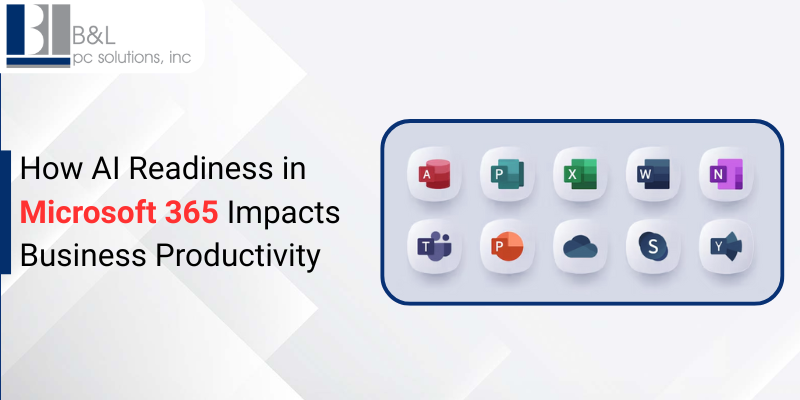 B&L pc solutions, inc

How AI Readiness in Microsoft 365 Impacts Business Productivity

A P X W N
T P S Y